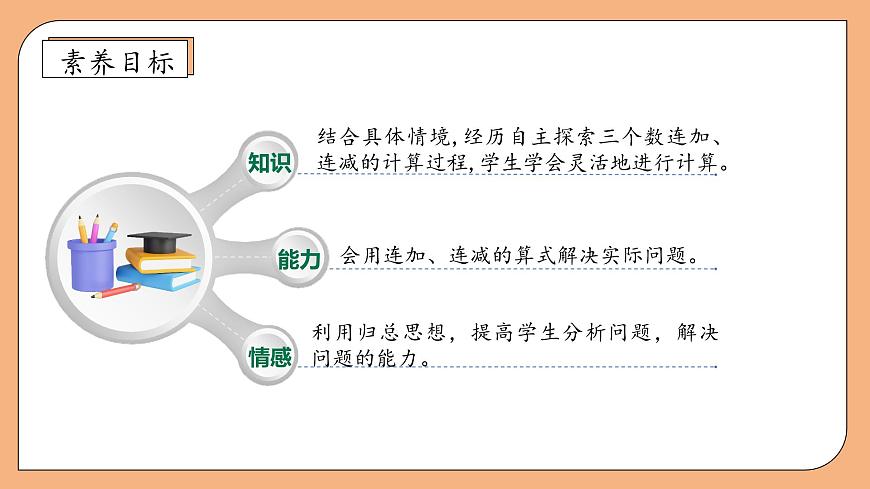 素养目标

知识
结合具体情境,经历自主探索三个数连加、连减的计算过程,学生学会灵活地进行计算。

能力
会用连加、连减的算式解决实际问题。

情感
利用归总思想，提高学生分析问题，解决问题的能力。